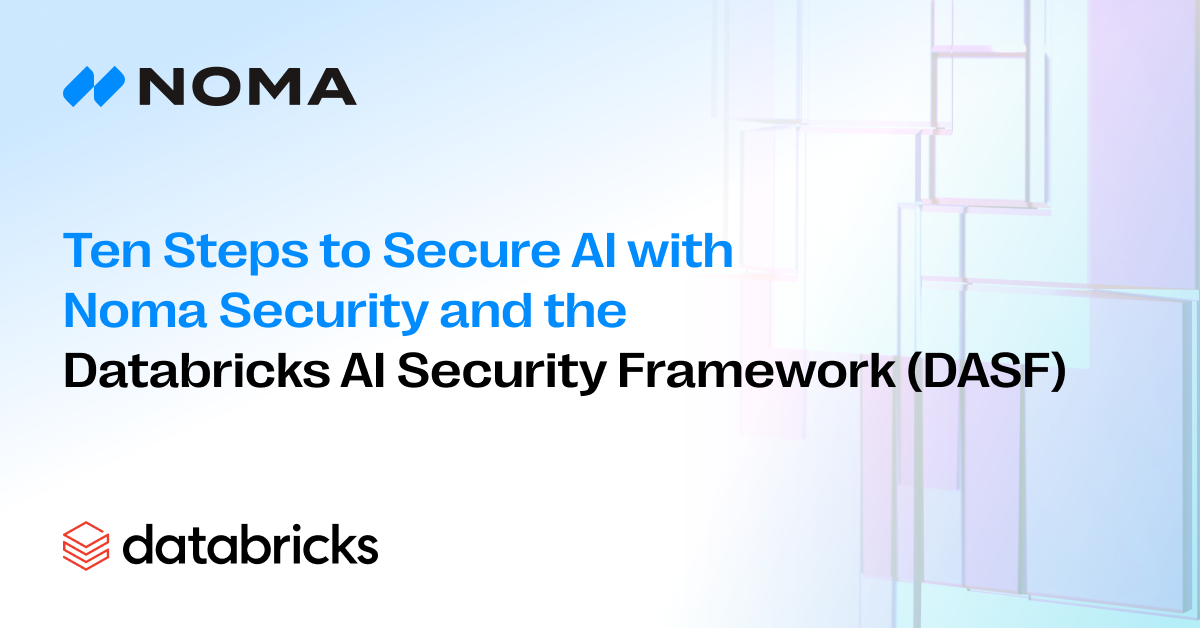 NOMA

Ten Steps to Secure AI with Noma Security and the Databricks AI Security Framework (DASF)

databricks